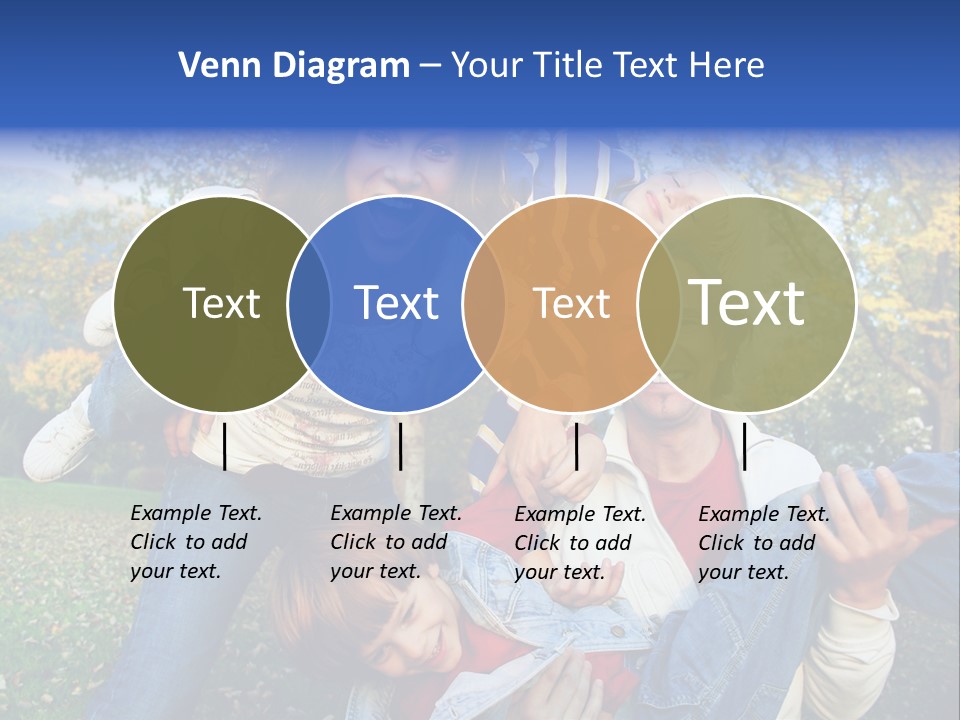 Venn Diagram – Your Title Text Here

Text

Text

Text

Text

Example Text. Click to add your text.

Example Text. Click to add your text.

Example Text. Click to add your text.

Example Text. Click to add your text.